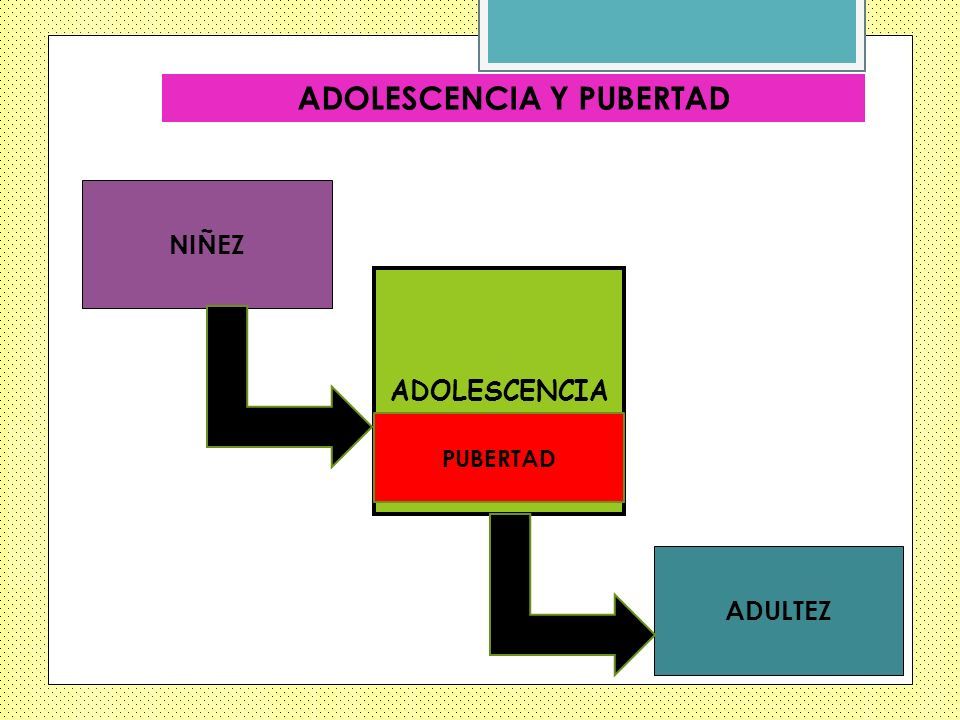 ADOLESCENCIA Y PUBERTAD

NIÑEZ

ADOLESCENCIA

PUBERTAD

ADULTEZ